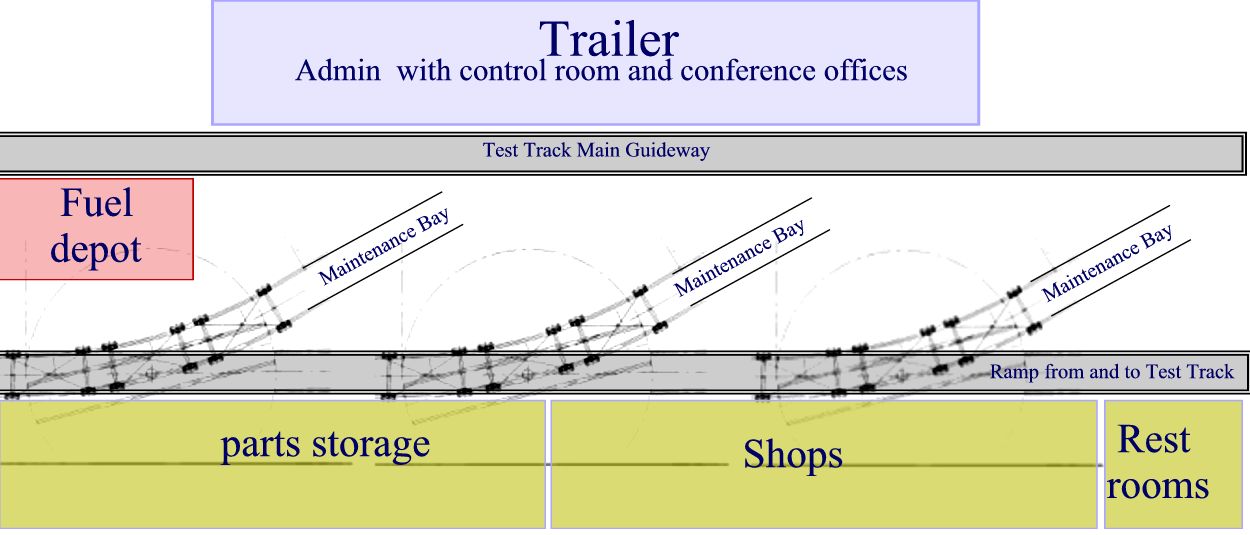 Trailer
Admin with control room and conference offices

Test Track Main Guideway

Fuel depot

Maintenance Bay

Maintenance Bay

Maintenance Bay

Ramp from and to Test Track

parts storage

Shops

Rest rooms